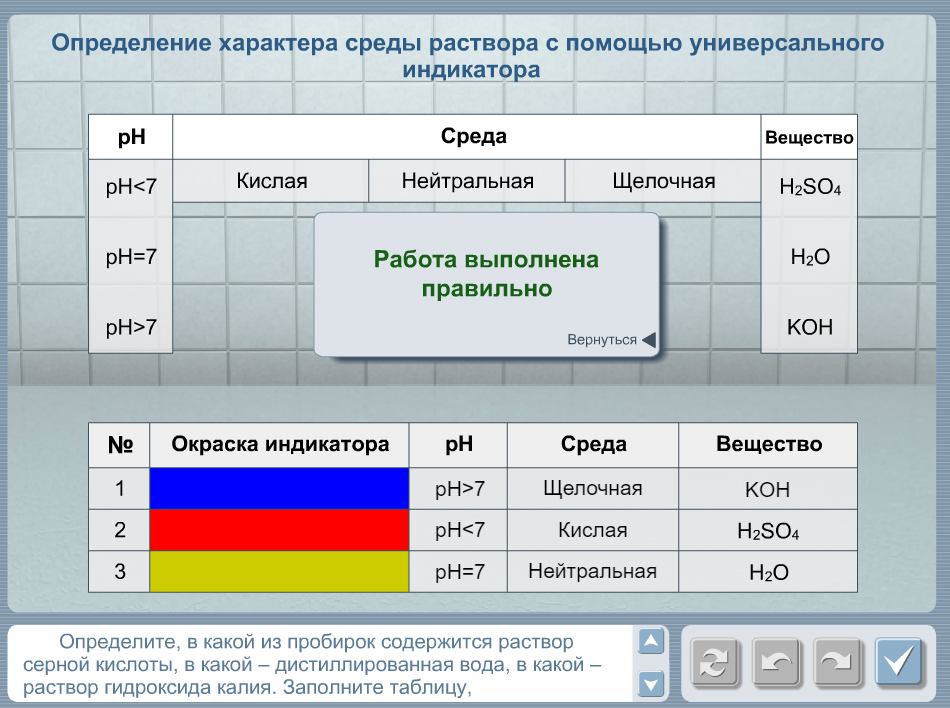 Определение характера среды раствора с помощью универсального индикатора

| pH | Среда | | | Вещество |
|---|---|---|---|---|
| pH<7 | Кислая | Нейтральная | Щелочная | $H_2SO_4$ |
| pH=7 | | | | $H_2O$ |
| pH>7 | | | | KOH |

Работа выполнена правильно

Вернуться

| № | Окраска индикатора | pH | Среда | Вещество |
|---|---|---|---|---|
| 1 | | pH>7 | Щелочная | KOH |
| 2 | | pH<7 | Кислая | $H_2SO_4$ |
| 3 | | pH=7 | Нейтральная | $H_2O$ |

Определите, в какой из пробирок содержится раствор серной кислоты, в какой – дистиллированная вода, в какой – раствор гидроксида калия. Заполните таблицу,